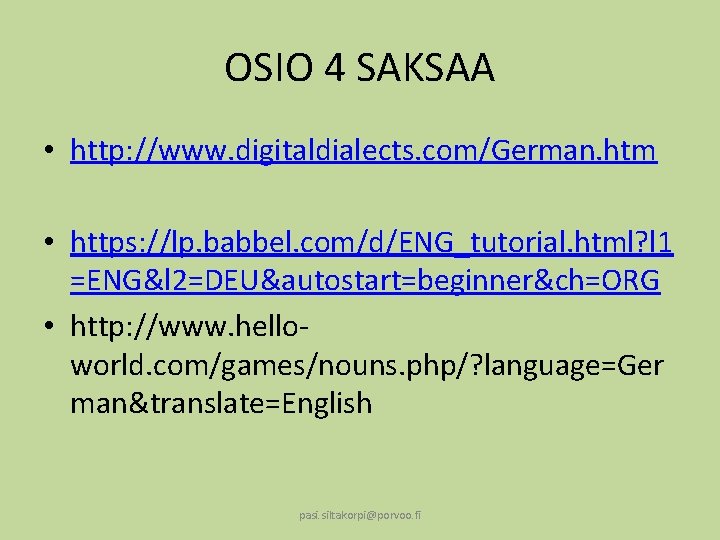 OSIO 4 SAKSAA

• http://www.digitaldialects.com/German.htm

• https://lp.babbel.com/d/ENG_tutorial.html?l1=ENG&l2=DEU&autostart=beginner&ch=ORG

• http://www.hello-world.com/games/nouns.php/?language=German&translate=English

pasi.siltakorpi@porvoo.fi